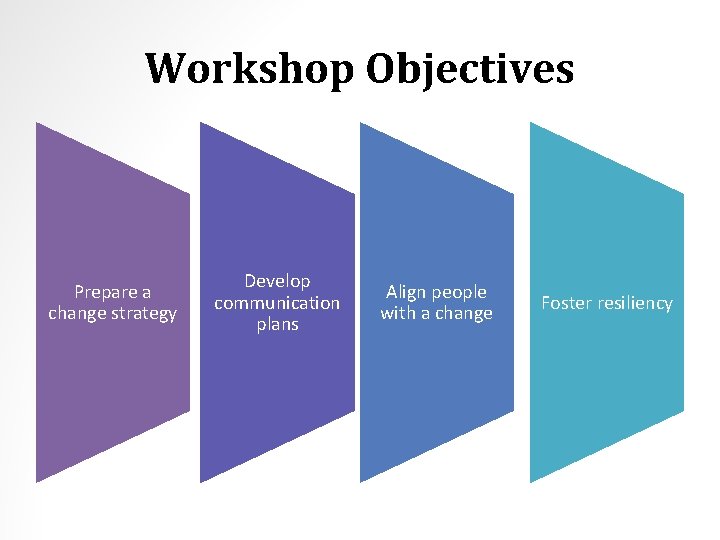 Workshop Objectives

Prepare a change strategy

Develop communication plans

Align people with a change

Foster resiliency